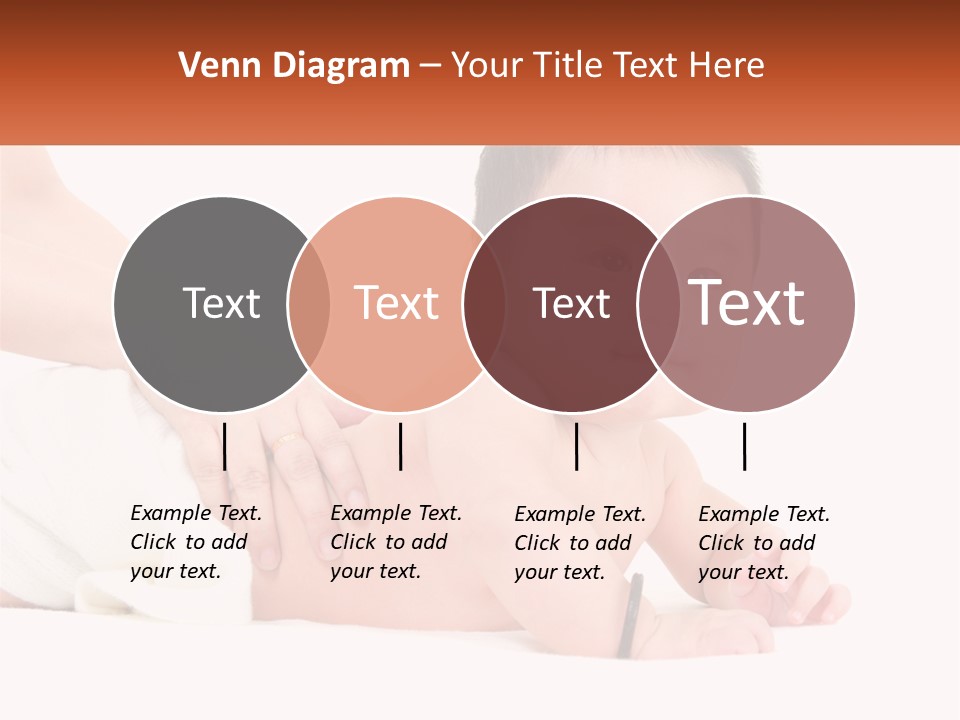 Venn Diagram – Your Title Text Here

Text

Text

Text

Text

Example Text. Click to add your text.

Example Text. Click to add your text.

Example Text. Click to add your text.

Example Text. Click to add your text.